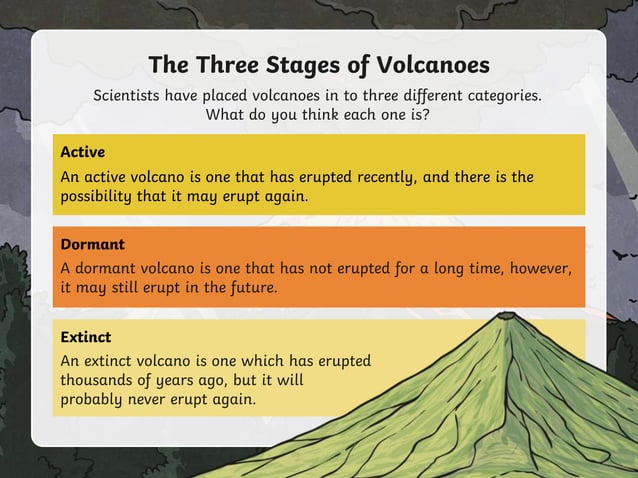 The Three Stages of Volcanoes

Scientists have placed volcanoes in to three different categories. What do you think each one is?

Active

An active volcano is one that has erupted recently, and there is the possibility that it may erupt again.

Dormant

A dormant volcano is one that has not erupted for a long time, however, it may still erupt in the future.

Extinct

An extinct volcano is one which has erupted thousands of years ago, but it will probably never erupt again.